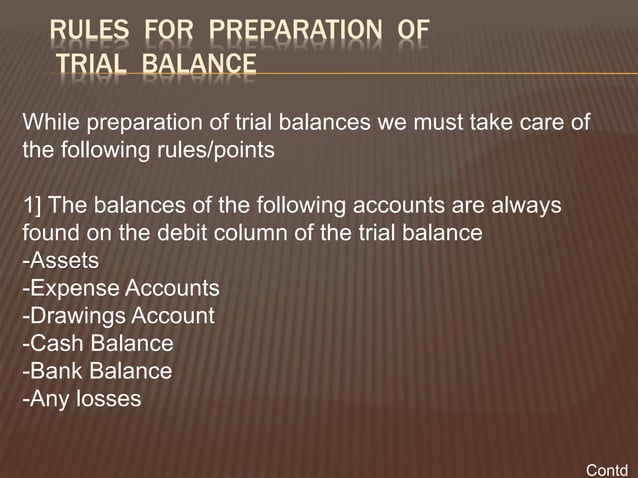 RULES FOR PREPARATION OF TRIAL BALANCE

While preparation of trial balances we must take care of the following rules/points

1] The balances of the following accounts are always found on the debit column of the trial balance
-Assets
-Expense Accounts
-Drawings Account
-Cash Balance
-Bank Balance
-Any losses

Contd